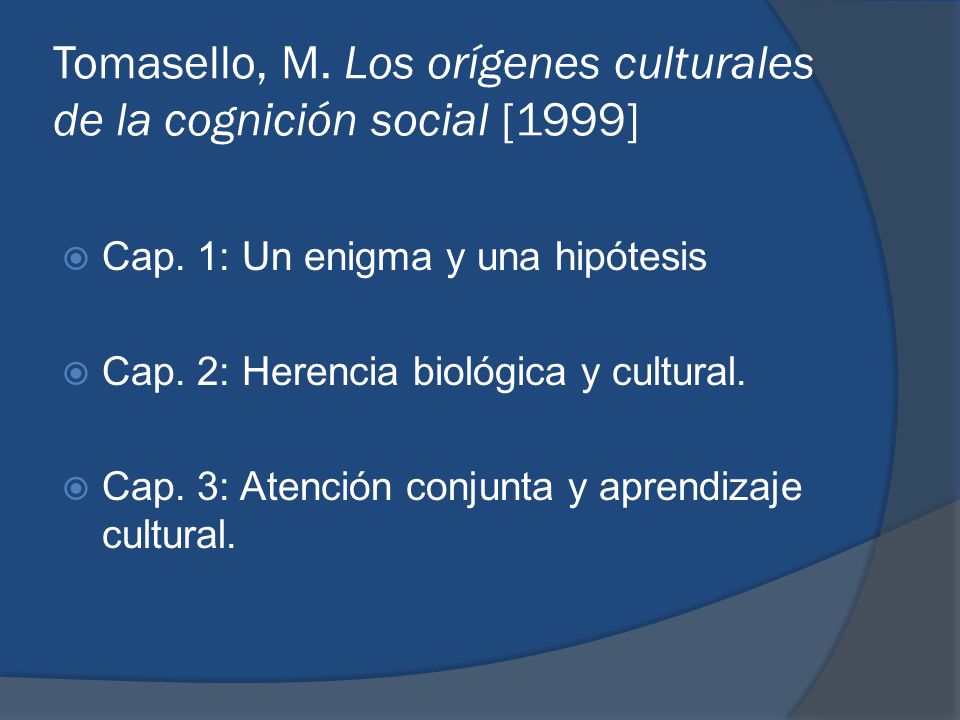 Tomasello, M. Los orígenes culturales de la cognición social [1999]

Cap. 1: Un enigma y una hipótesis

Cap. 2: Herencia biológica y cultural.

Cap. 3: Atención conjunta y aprendizaje cultural.